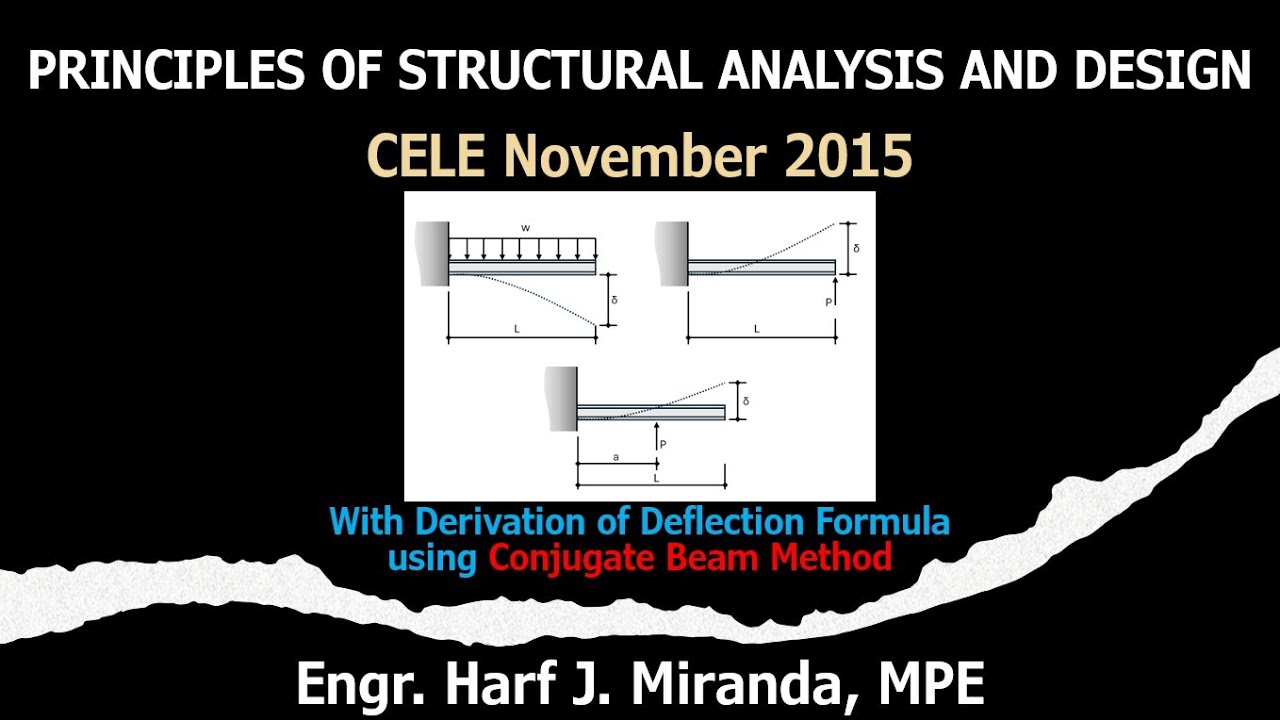 PRINCIPLES OF STRUCTURAL ANALYSIS AND DESIGN

CELE November 2015

w

δ

L

δ

P

L

δ

P

a

L

With Derivation of Deflection Formula using Conjugate Beam Method

Engr. Harf J. Miranda, MPE